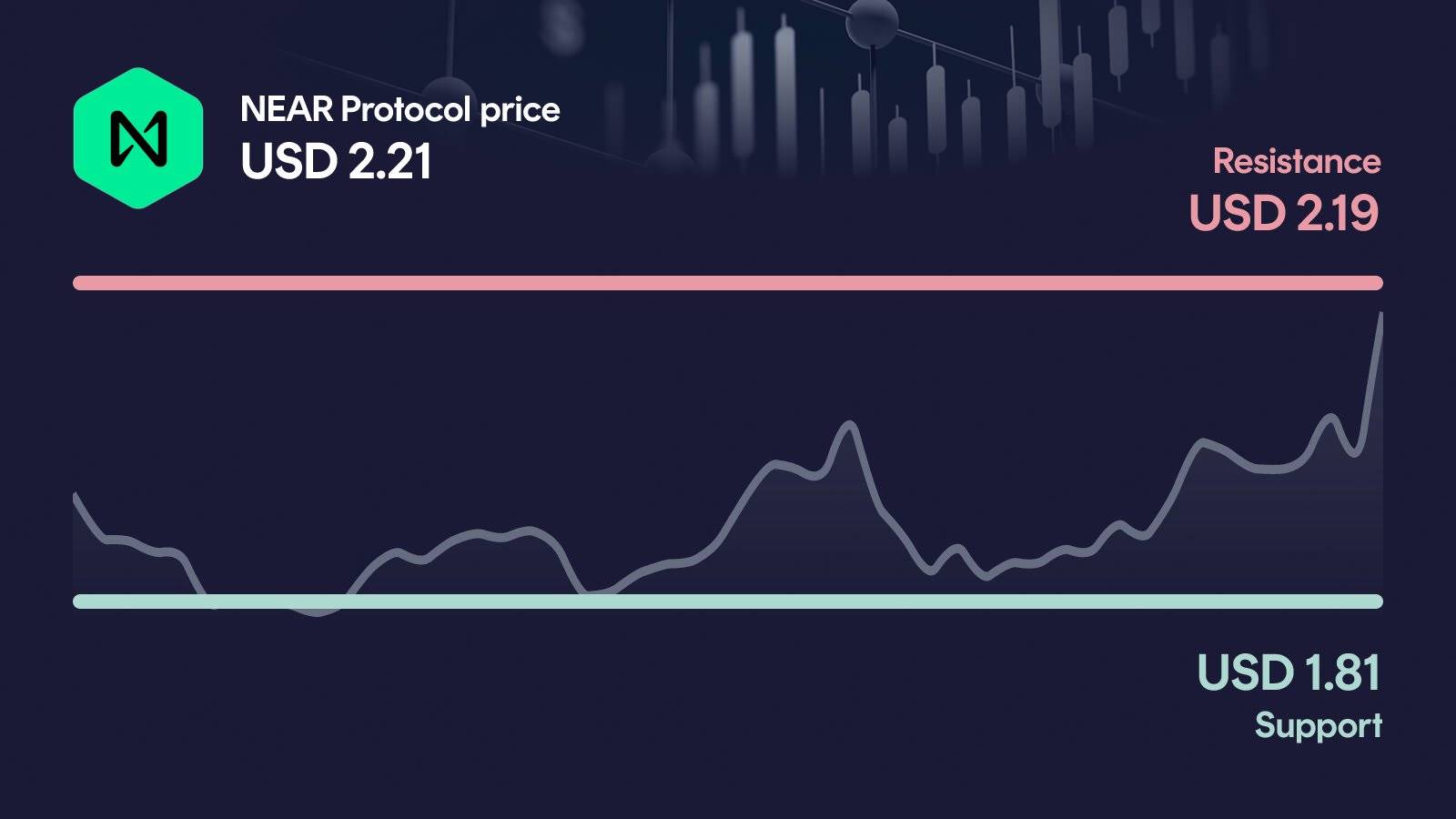 NEAR Protocol price
USD 2.21

Resistance
USD 2.19

USD 1.81
Support